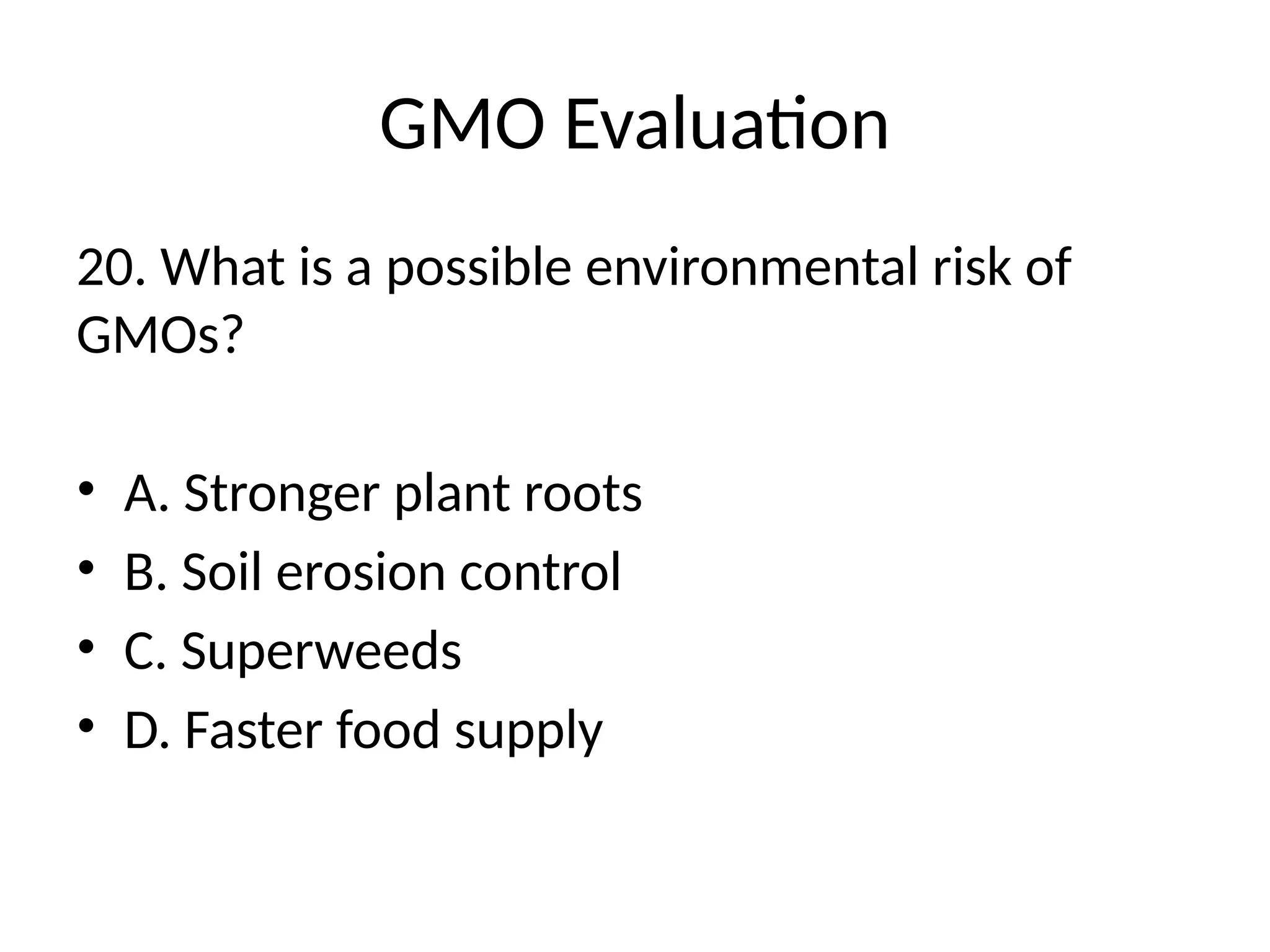 GMO Evaluation

20. What is a possible environmental risk of GMOs?

• A. Stronger plant roots
• B. Soil erosion control
• C. Superweeds
• D. Faster food supply